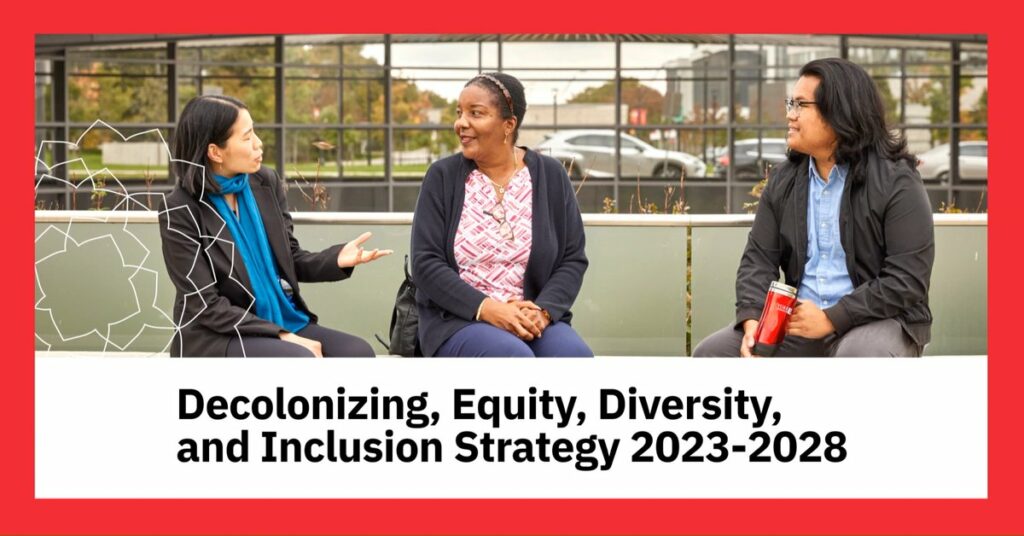 Decolonizing, Equity, Diversity, and Inclusion Strategy 2023-2028